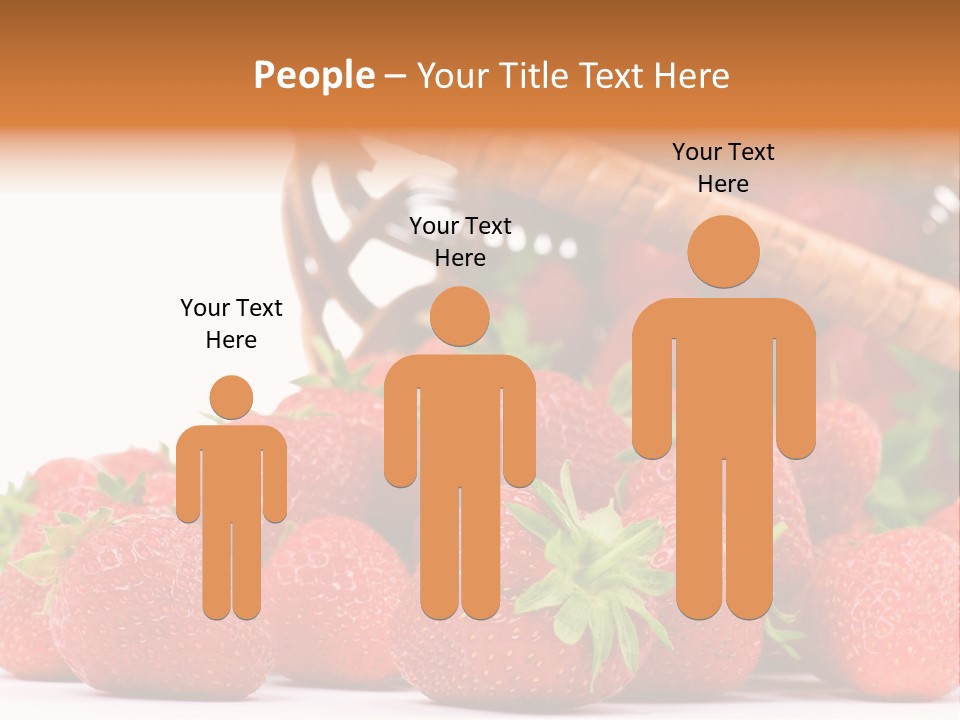 People – Your Title Text Here

Your Text Here

Your Text Here

Your Text Here